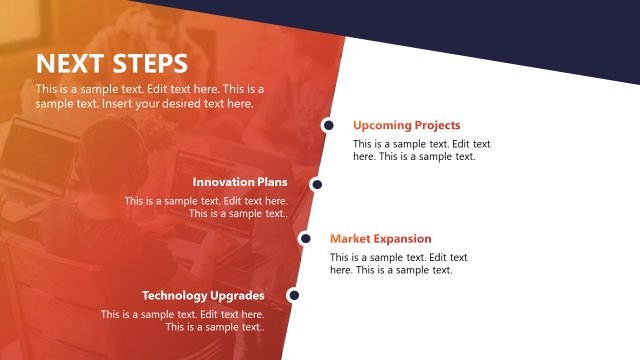 NEXT STEPS
This is a sample text. Edit text here. This is a sample text. Insert your desired text here.

Upcoming Projects
This is a sample text. Edit text here. This is a sample text.

Innovation Plans
This is a sample text. Edit text here. This is a sample text..

Market Expansion
This is a sample text. Edit text here. This is a sample text.

Technology Upgrades
This is a sample text. Edit text here. This is a sample text..